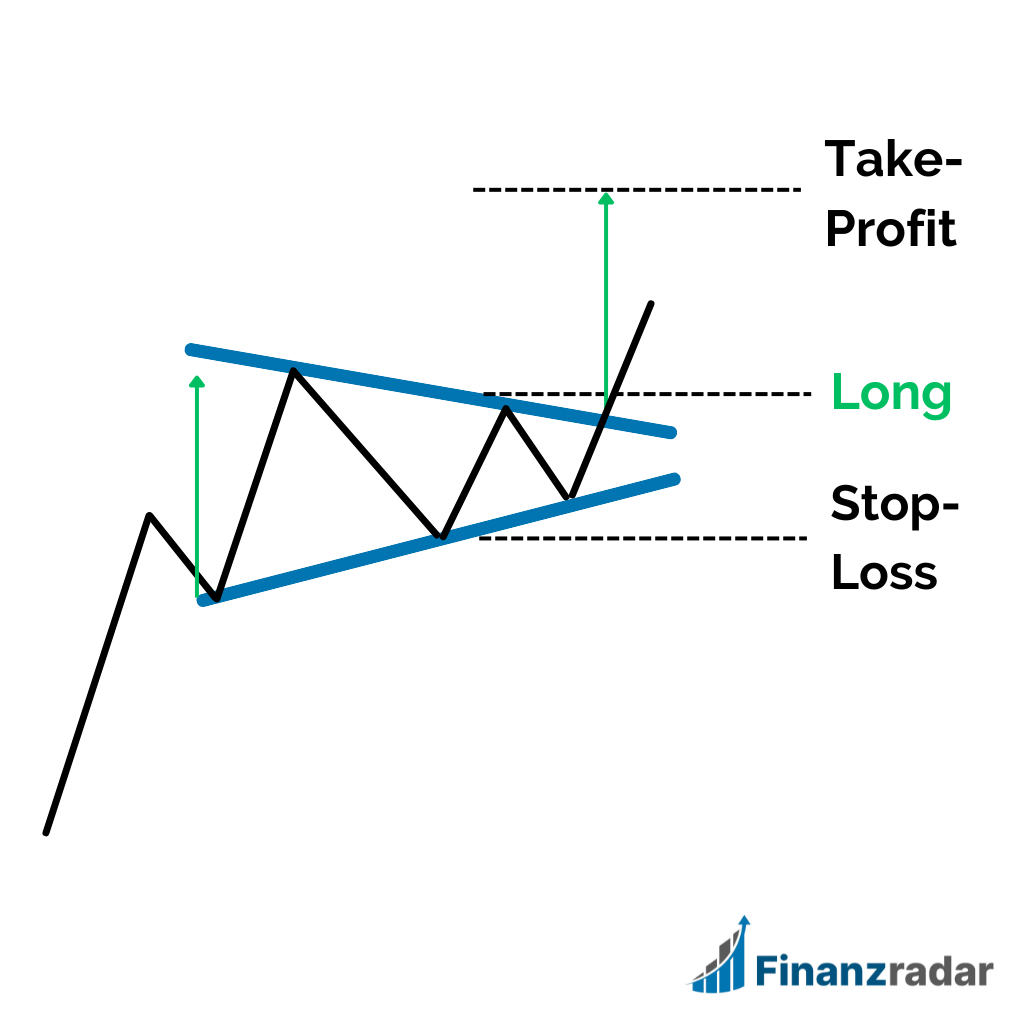 Take-Profit

Long

Stop-Loss

Finanzradar